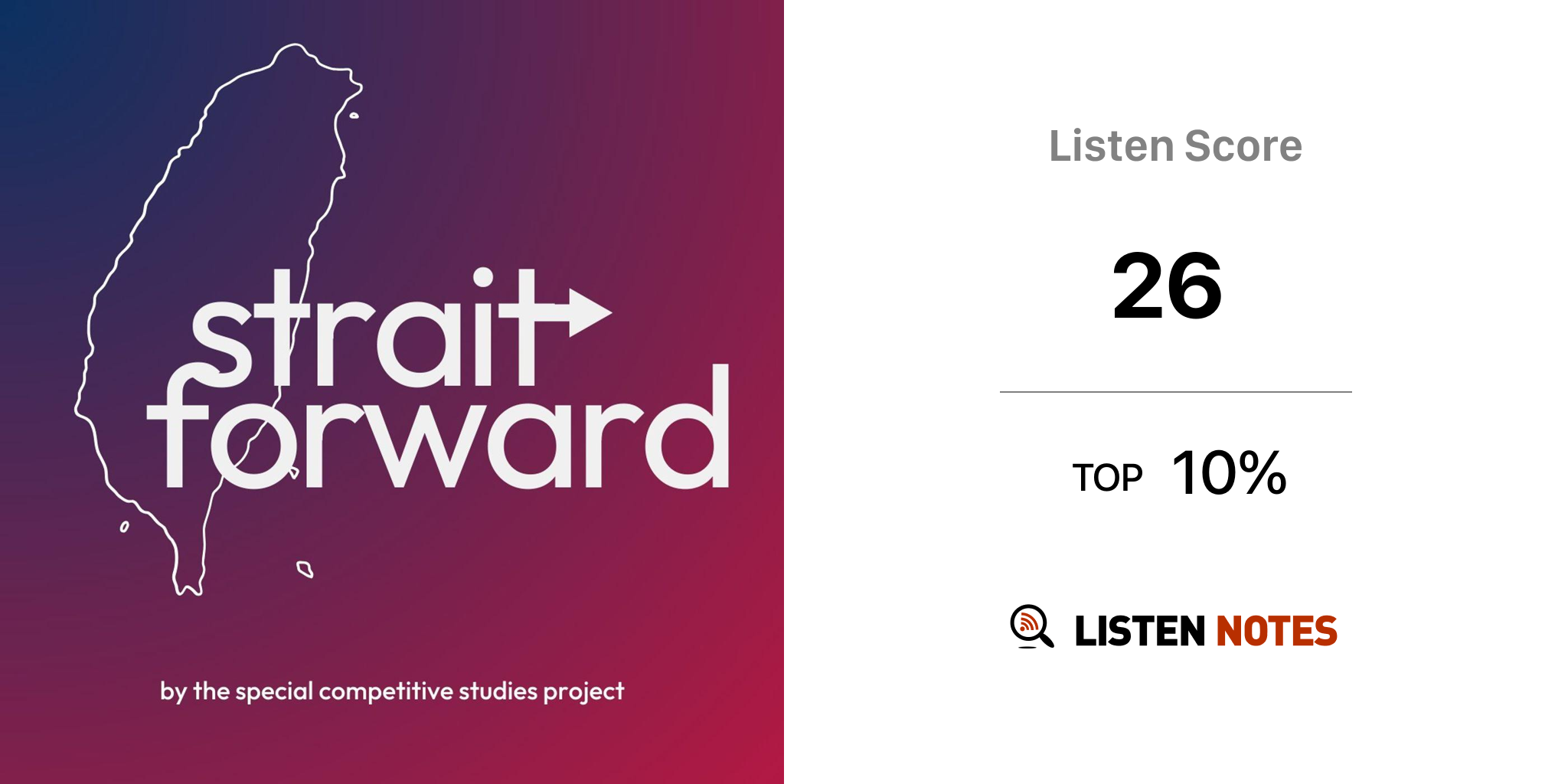 strait forward

by the special competitive studies project

Listen Score

26

TOP 10%

LISTEN NOTES